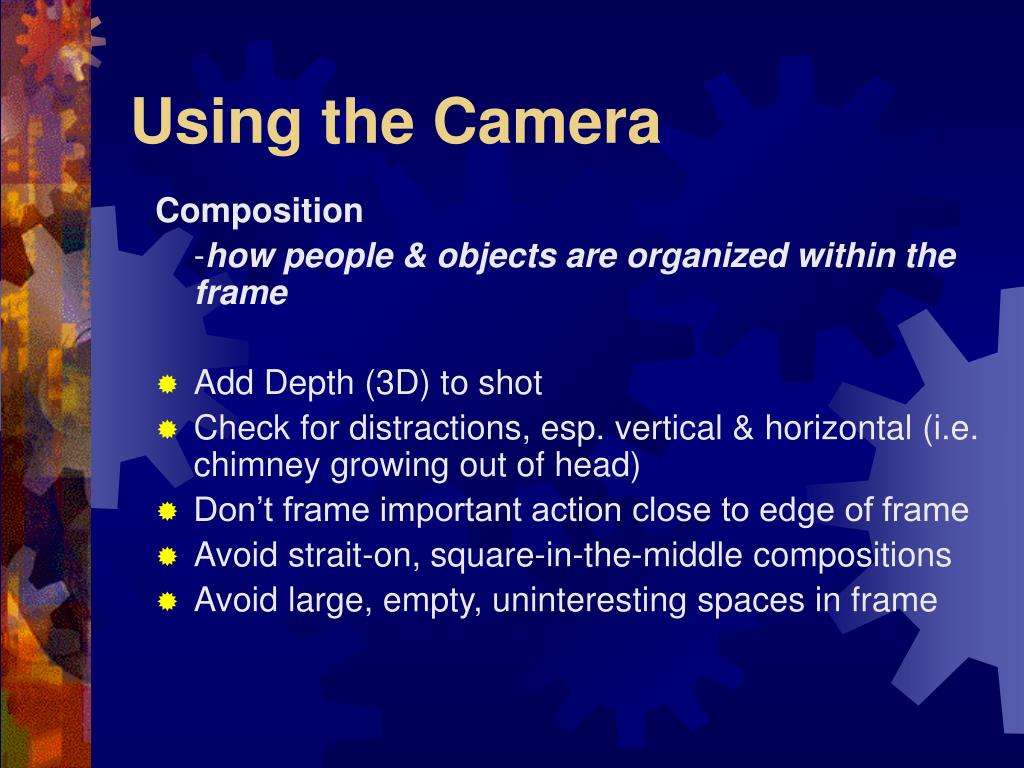 Using the Camera

Composition

-how people & objects are organized within the frame

Add Depth (3D) to shot
Check for distractions, esp. vertical & horizontal (i.e. chimney growing out of head)
Don’t frame important action close to edge of frame
Avoid strait-on, square-in-the-middle compositions
Avoid large, empty, uninteresting spaces in frame